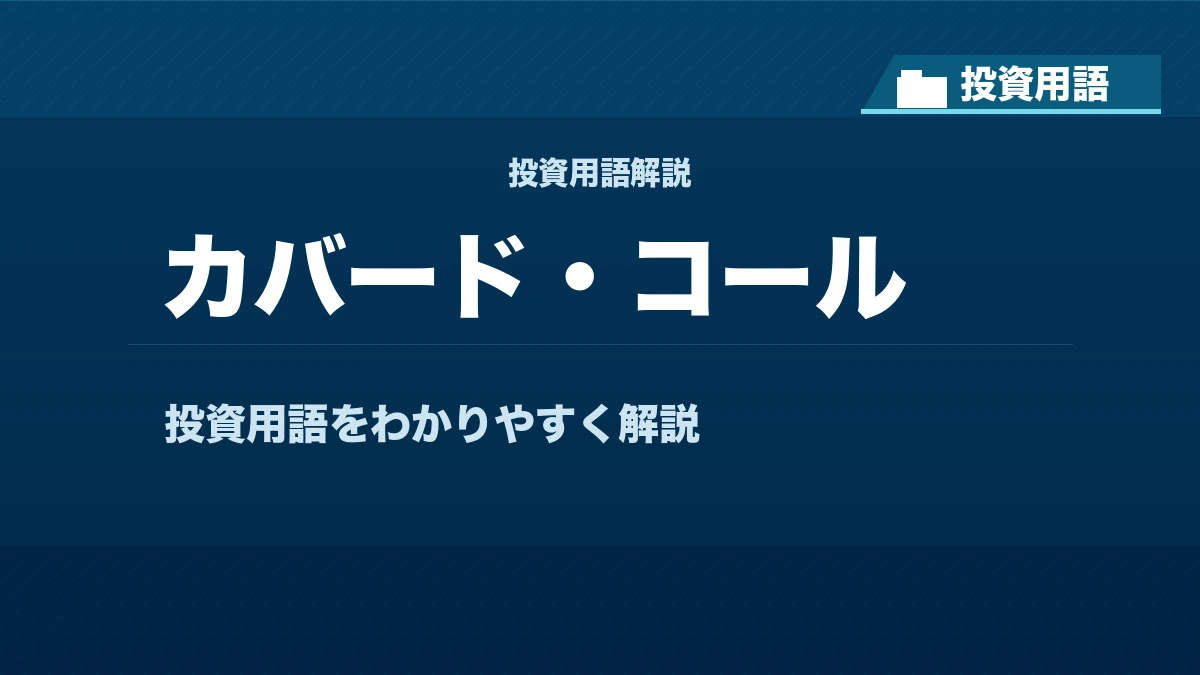 投資用語

投資用語解説

カバード・コール

投資用語をわかりやすく解説